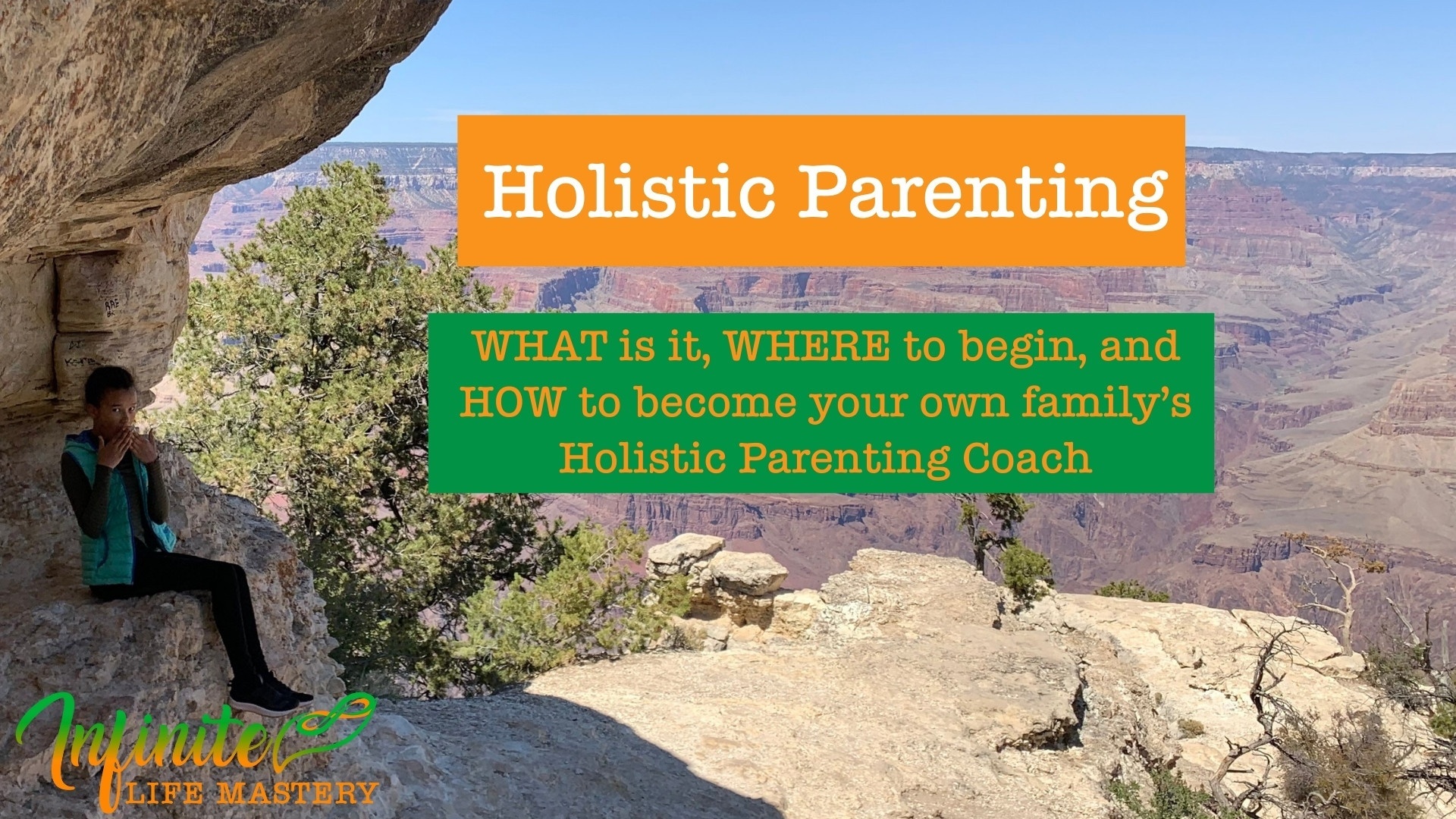 Holistic Parenting

WHAT is it, WHERE to begin, and HOW to become your own family's Holistic Parenting Coach

Infinite LIFE MASTERY